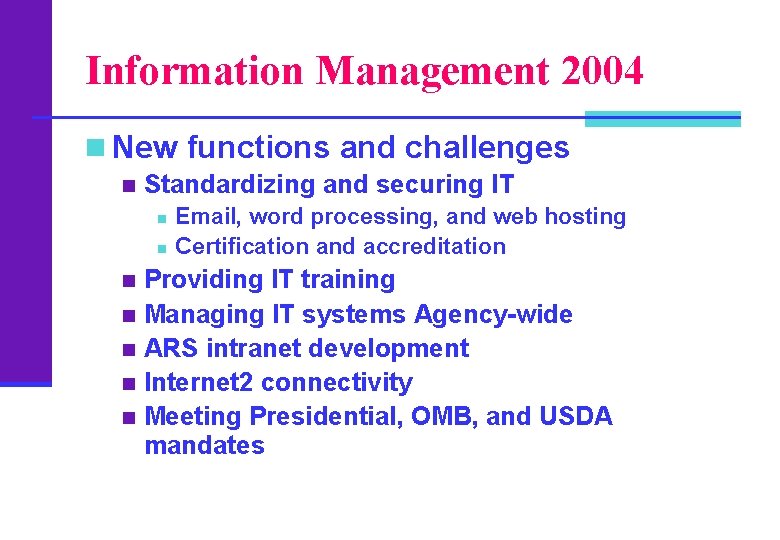 Information Management 2004

New functions and challenges

Standardizing and securing IT

Email, word processing, and web hosting

Certification and accreditation

Providing IT training

Managing IT systems Agency-wide

ARS intranet development

Internet2 connectivity

Meeting Presidential, OMB, and USDA mandates